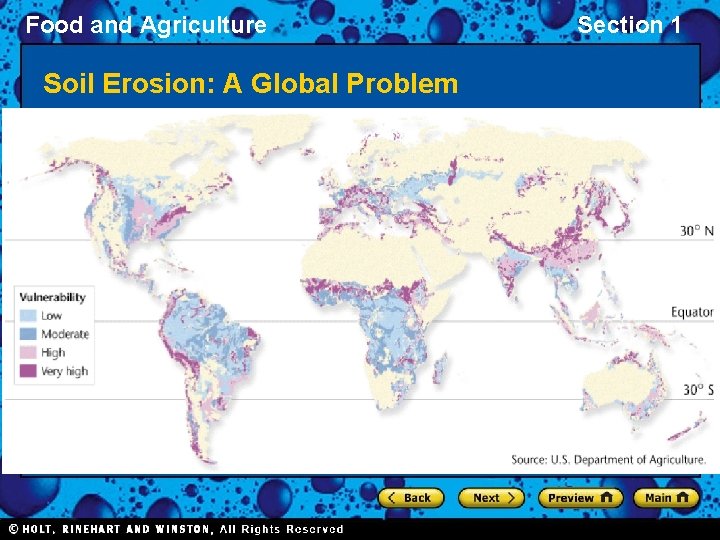 Food and Agriculture

Section 1

Soil Erosion: A Global Problem

30° N

Equator

30° S

Vulnerability
Low
Moderate
High
Very high

Source: U.S. Department of Agriculture.

Back

Next

Preview

Main

© HOLT, RINEHART AND WINSTON, All Rights Reserved